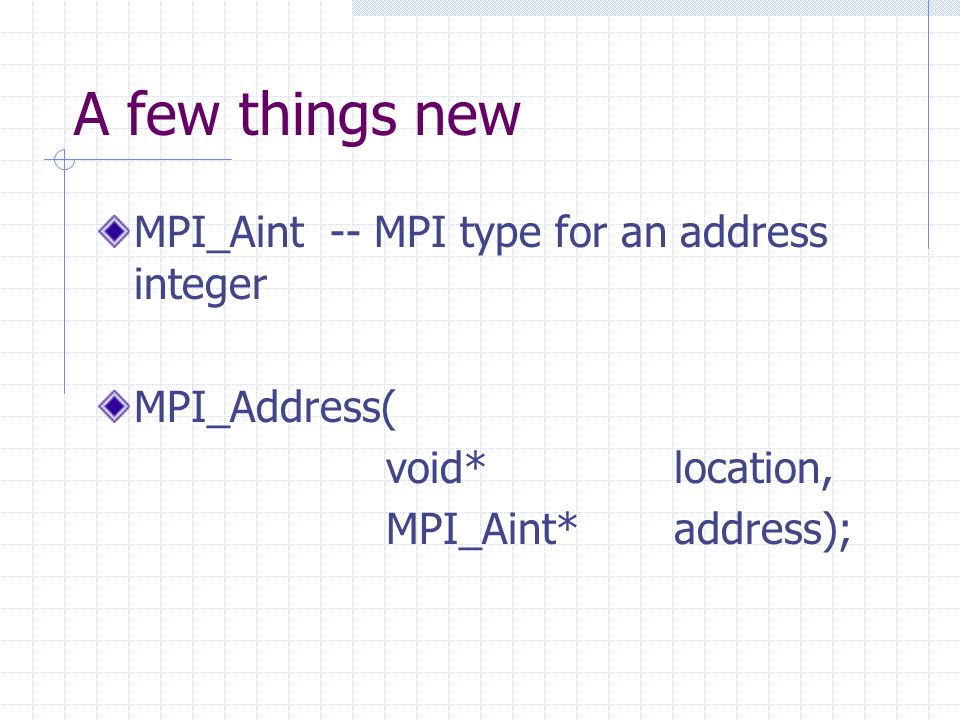 A few things new

MPI_Aint -- MPI type for an address integer

MPI_Address(
void* location,
MPI_Aint* address);